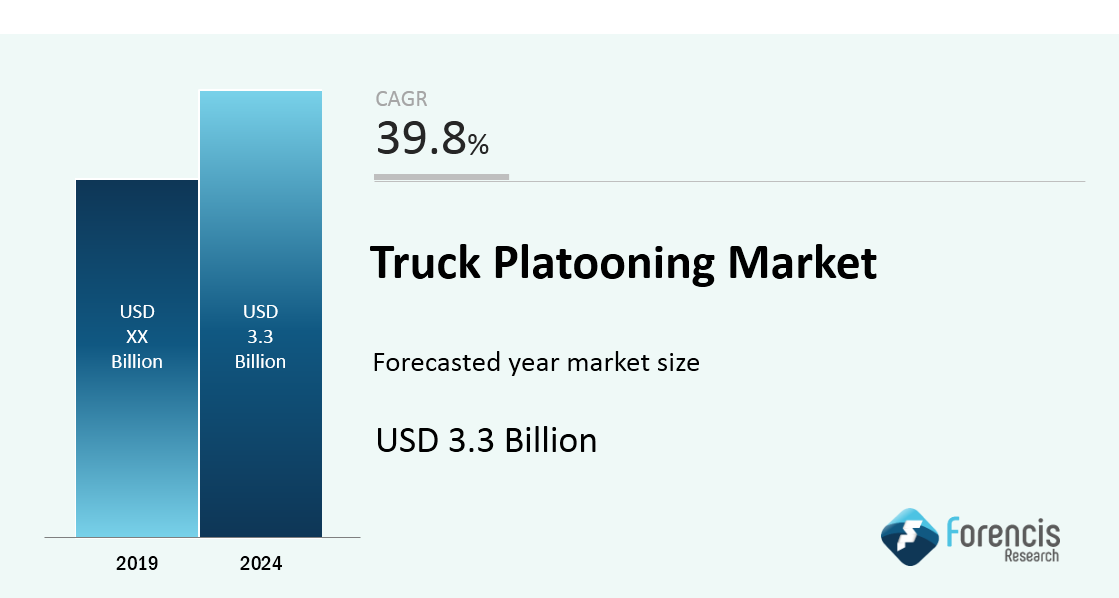 USD
XX
Billion

USD
3.3
Billion

2019

2024

CAGR
39.8%

Truck Platooning Market

Forecasted year market size

USD 3.3 Billion

Forencis
Research